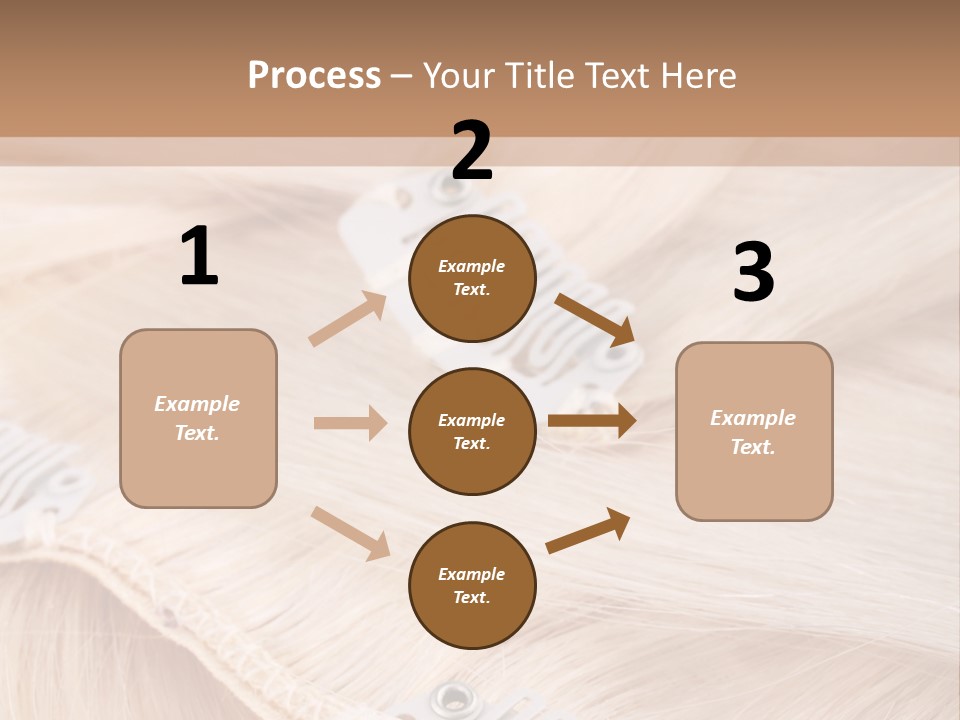 Process – Your Title Text Here

1

Example Text.

2

Example Text.

Example Text.

Example Text.

3

Example Text.